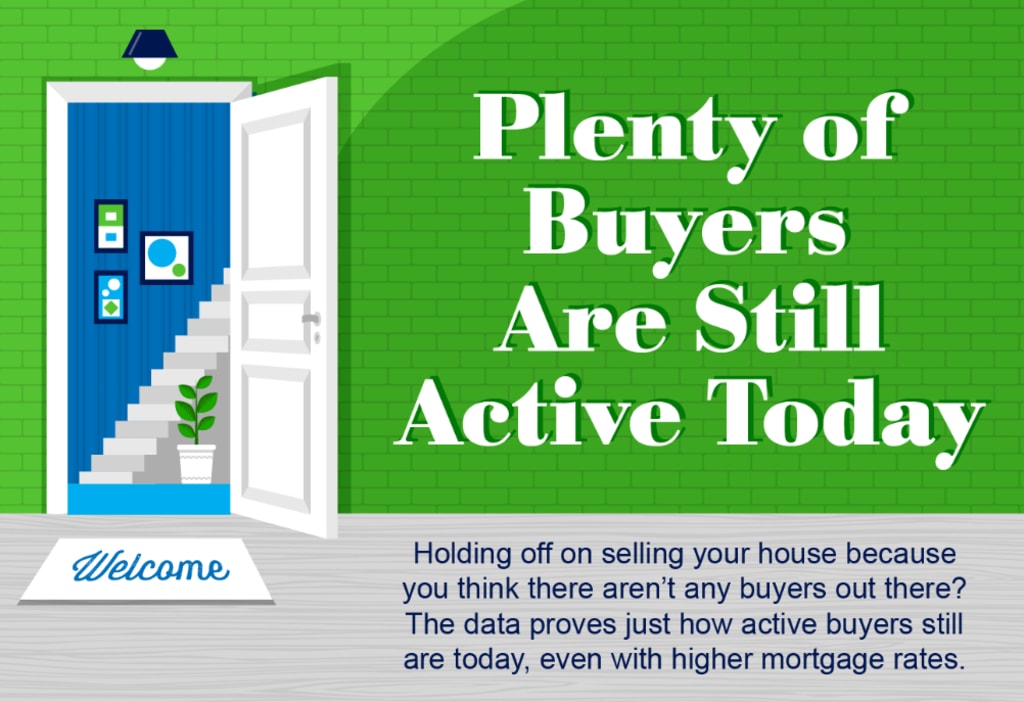 Plenty of Buyers Are Still Active Today

Welcome

Holding off on selling your house because you think there aren't any buyers out there? The data proves just how active buyers still are today, even with higher mortgage rates.